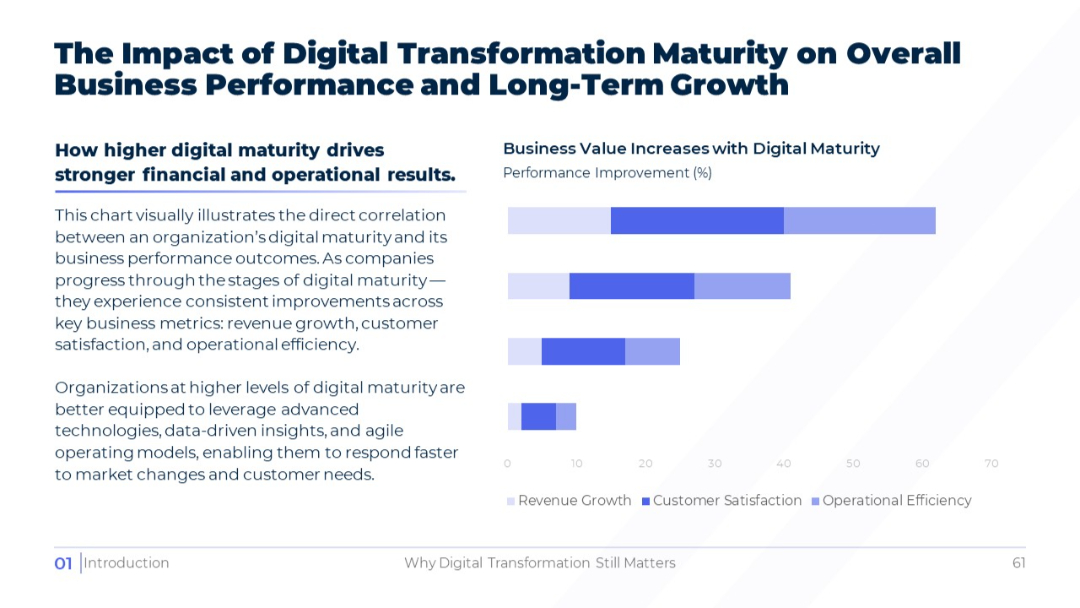 The Impact of Digital Transformation Maturity on Overall Business Performance and Long-Term Growth

How higher digital maturity drives stronger financial and operational results.

This chart visually illustrates the direct correlation between an organization's digital maturity and its business performance outcomes. As companies progress through the stages of digital maturity — they experience consistent improvements across key business metrics: revenue growth, customer satisfaction, and operational efficiency.

Organizations at higher levels of digital maturity are better equipped to leverage advanced technologies, data-driven insights, and agile operating models, enabling them to respond faster to market changes and customer needs.

Business Value Increases with Digital Maturity

Performance Improvement (%)

0 10 20 30 40 50 60 70

Revenue Growth Customer Satisfaction Operational Efficiency

01 Introduction

Why Digital Transformation Still Matters

61